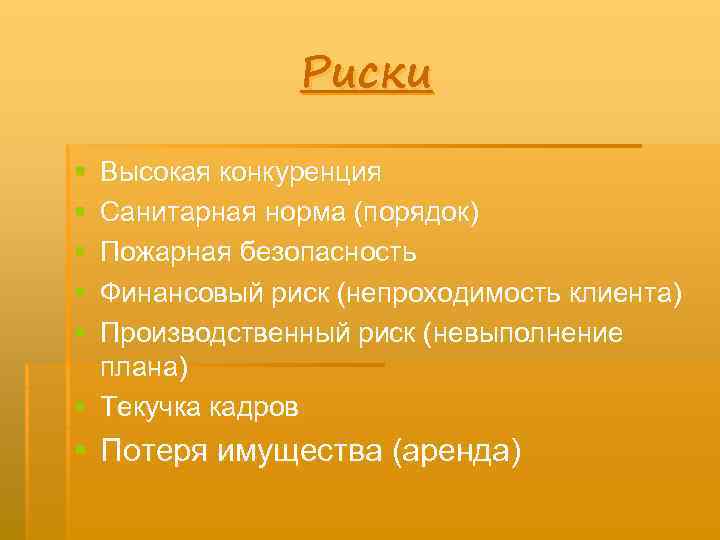 Риски

- Высокая конкуренция
- Санитарная норма (порядок)
- Пожарная безопасность
- Финансовый риск (непроходимость клиента)
- Производственный риск (невыполнение плана)
- Текучка кадров
- Потеря имущества (аренда)